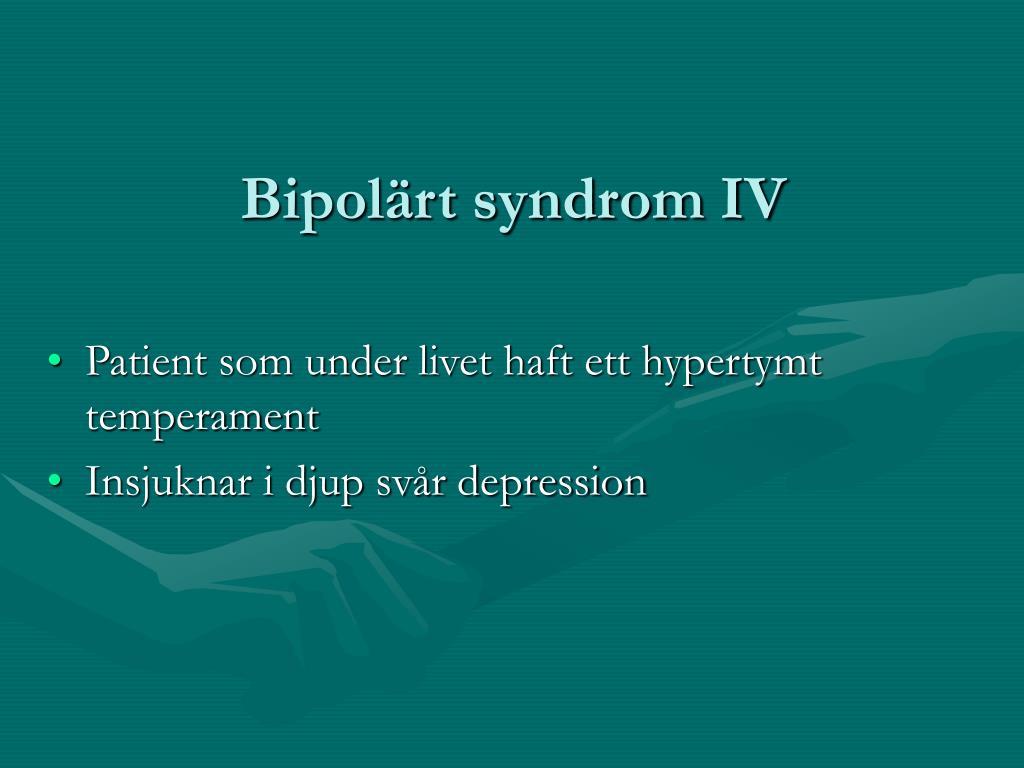 Bipolärt syndrom IV

• Patient som under livet haft ett hypertymt temperament
• Insjuknar i djup svår depression